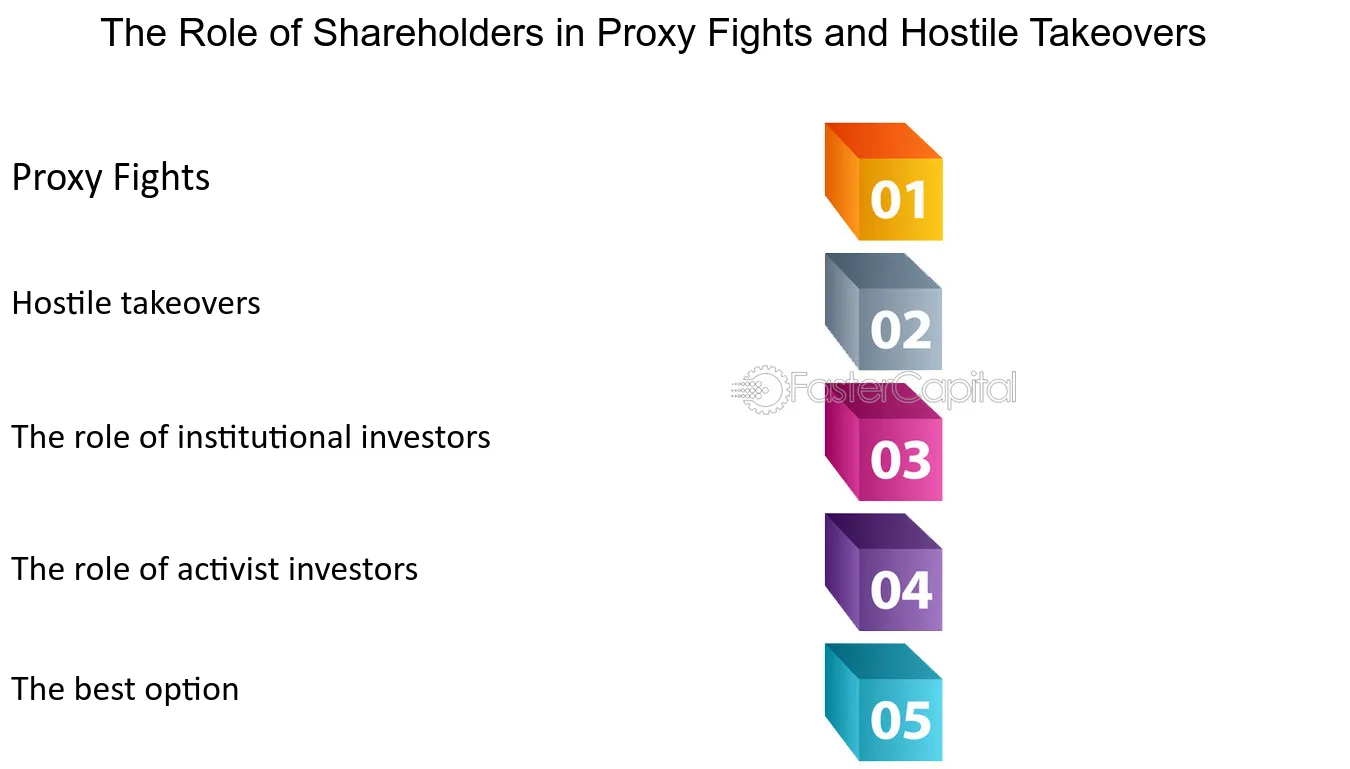 The Role of Shareholders in Proxy Fights and Hostile Takeovers

Proxy Fights

01

Hostile takeovers

02

The role of institutional investors

03

The role of activist investors

04

The best option

05

FasterCapital